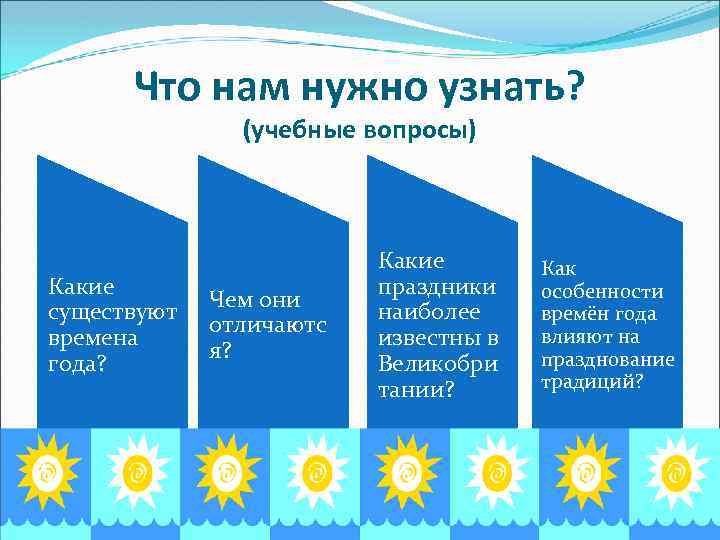 Что нам нужно узнать?
(учебные вопросы)

Какие существуют времена года?

Чем они отличаются?

Какие праздники наиболее известны в Великобритании?

Как особенности времён года влияют на празднование традиций?